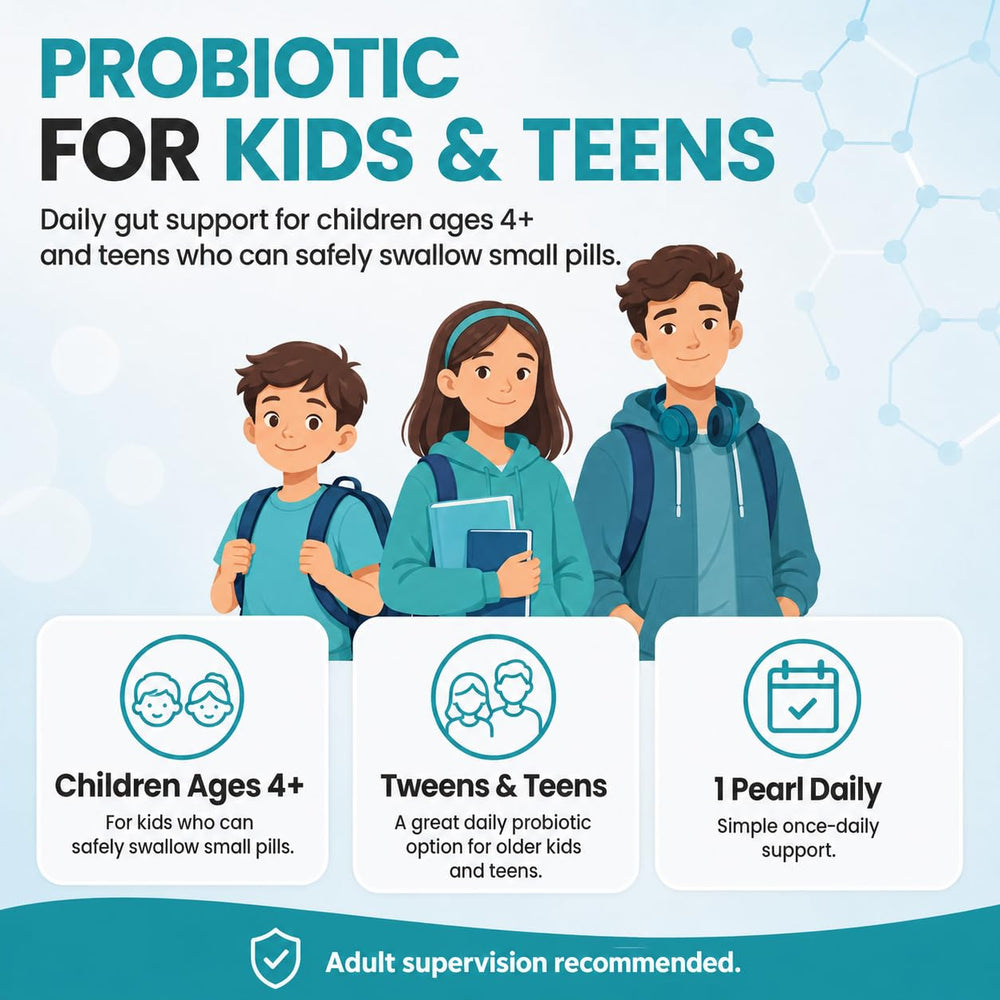 PROBIOTIC FOR KIDS & TEENS

Daily gut support for children ages 4+ and teens who can safely swallow small pills.

Children Ages 4+

For kids who can safely swallow small pills.

Tweens & Teens

A great daily probiotic option for older kids and teens.

1 Pearl Daily

Simple once-daily support.

Adult supervision recommended.